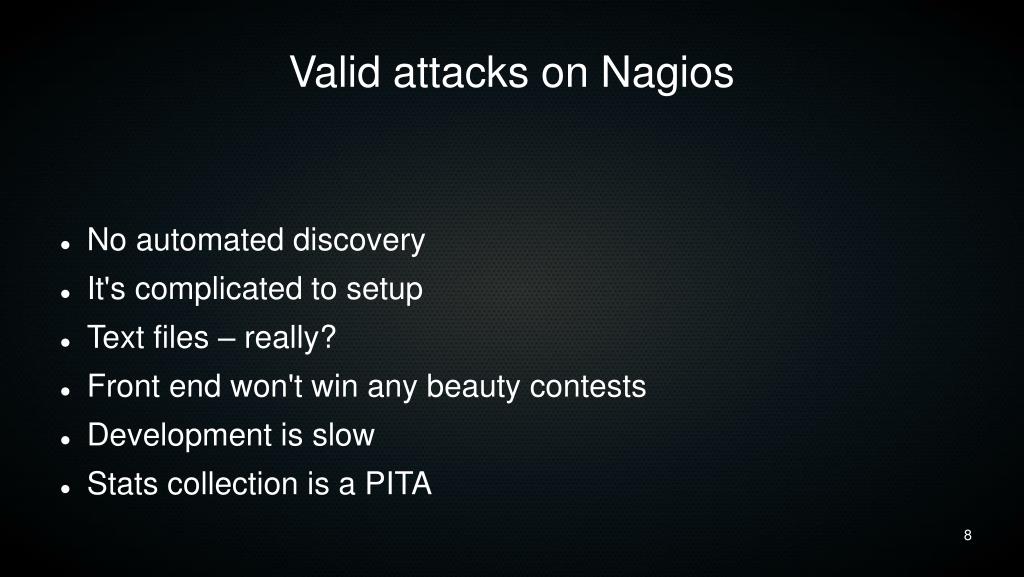 Valid attacks on Nagios

- No automated discovery
- It's complicated to setup
- Text files – really?
- Front end won't win any beauty contests
- Development is slow
- Stats collection is a PITA

8